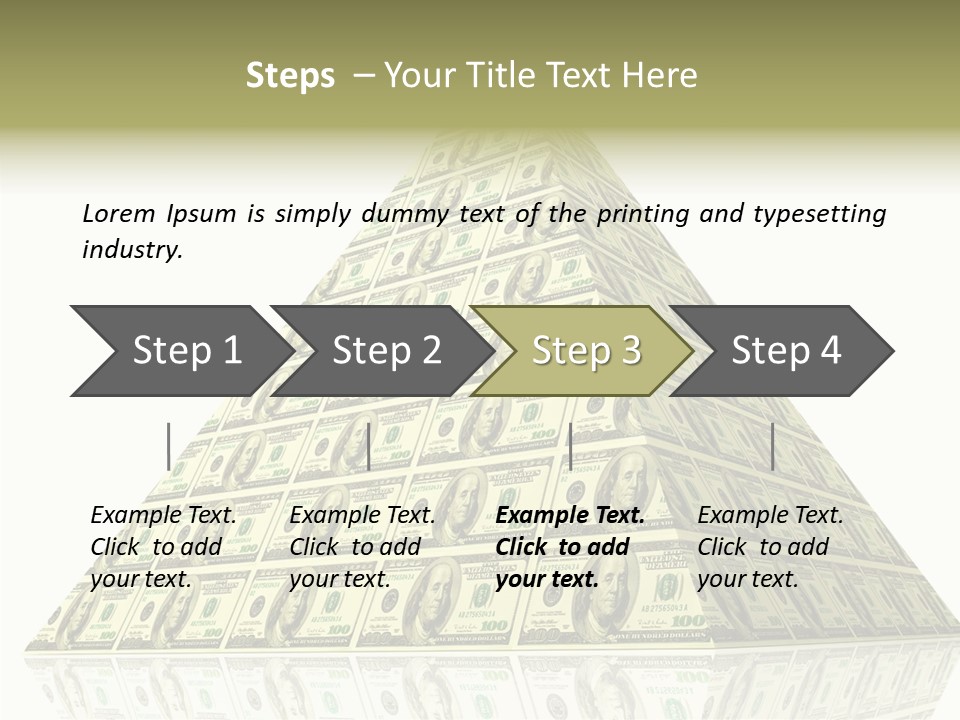 Steps – Your Title Text Here

Lorem Ipsum is simply dummy text of the printing and typesetting industry.

Step 1

Step 2

Step 3

Step 4

Example Text. Click to add your text.

Example Text. Click to add your text.

Example Text. Click to add your text.

Example Text. Click to add your text.